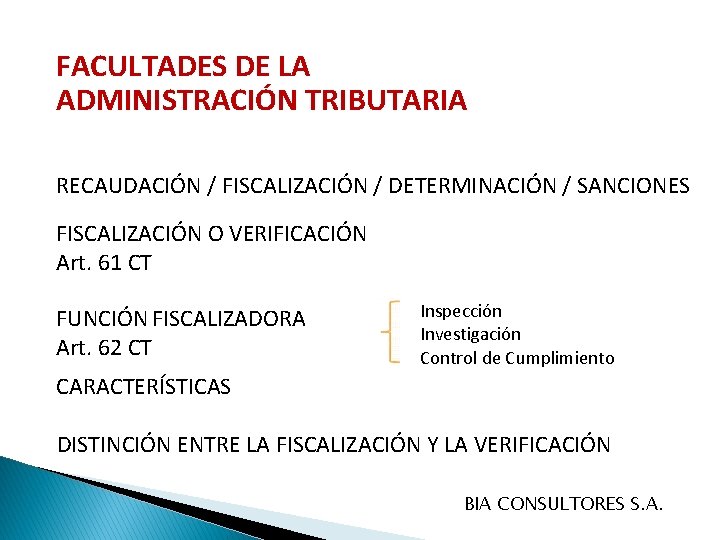 FACULTADES DE LA ADMINISTRACIÓN TRIBUTARIA

RECAUDACIÓN / FISCALIZACIÓN / DETERMINACIÓN / SANCIONES

FISCALIZACIÓN O VERIFICACIÓN
Art. 61 CT

FUNCIÓN FISCALIZADORA
Art. 62 CT

Inspección
Investigación
Control de Cumplimiento

CARACTERÍSTICAS

DISTINCIÓN ENTRE LA FISCALIZACIÓN Y LA VERIFICACIÓN

BIA CONSULTORES S.A.